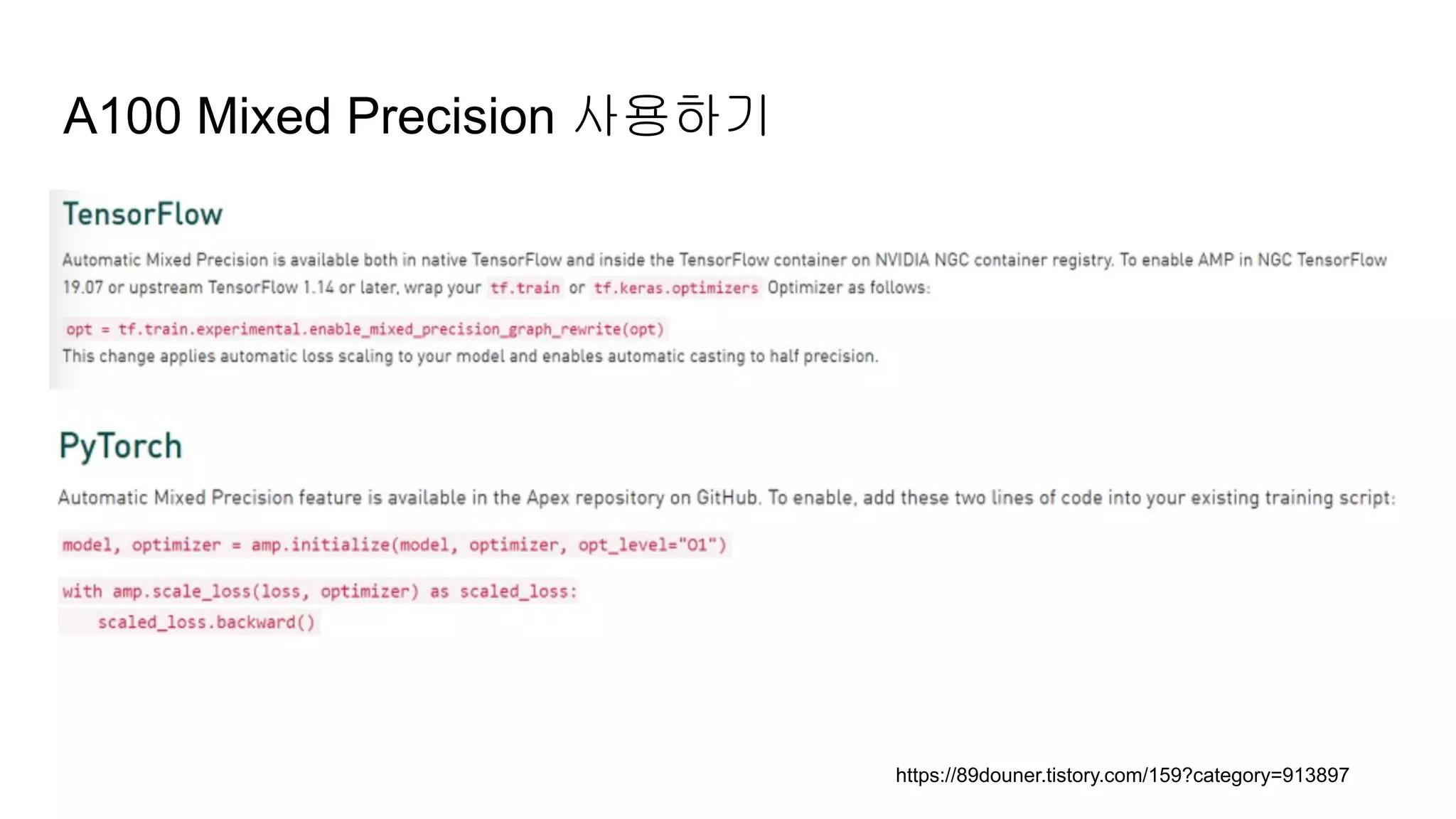 A100 Mixed Precision 사용하기

TensorFlow

Automatic Mixed Precision is available both in native TensorFlow and inside the TensorFlow container on NVIDIA NGC container registry. To enable AMP in NGC TensorFlow 19.07 or upstream TensorFlow 1.14 or later, wrap your tf.train or tf.keras.optimizers Optimizer as follows:

opt = tf.train.experimental.enable_mixed_precision_graph_rewrite(opt)
This change applies automatic loss scaling to your model and enables automatic casting to half precision.

PyTorch

Automatic Mixed Precision feature is available in the Apex repository on GitHub. To enable, add these two lines of code into your existing training script:

model, optimizer = amp.initialize(model, optimizer, opt_level="O1")

with amp.scale_loss(loss, optimizer) as scaled_loss:
    scaled_loss.backward()

https://89douner.tistory.com/159?category=913897